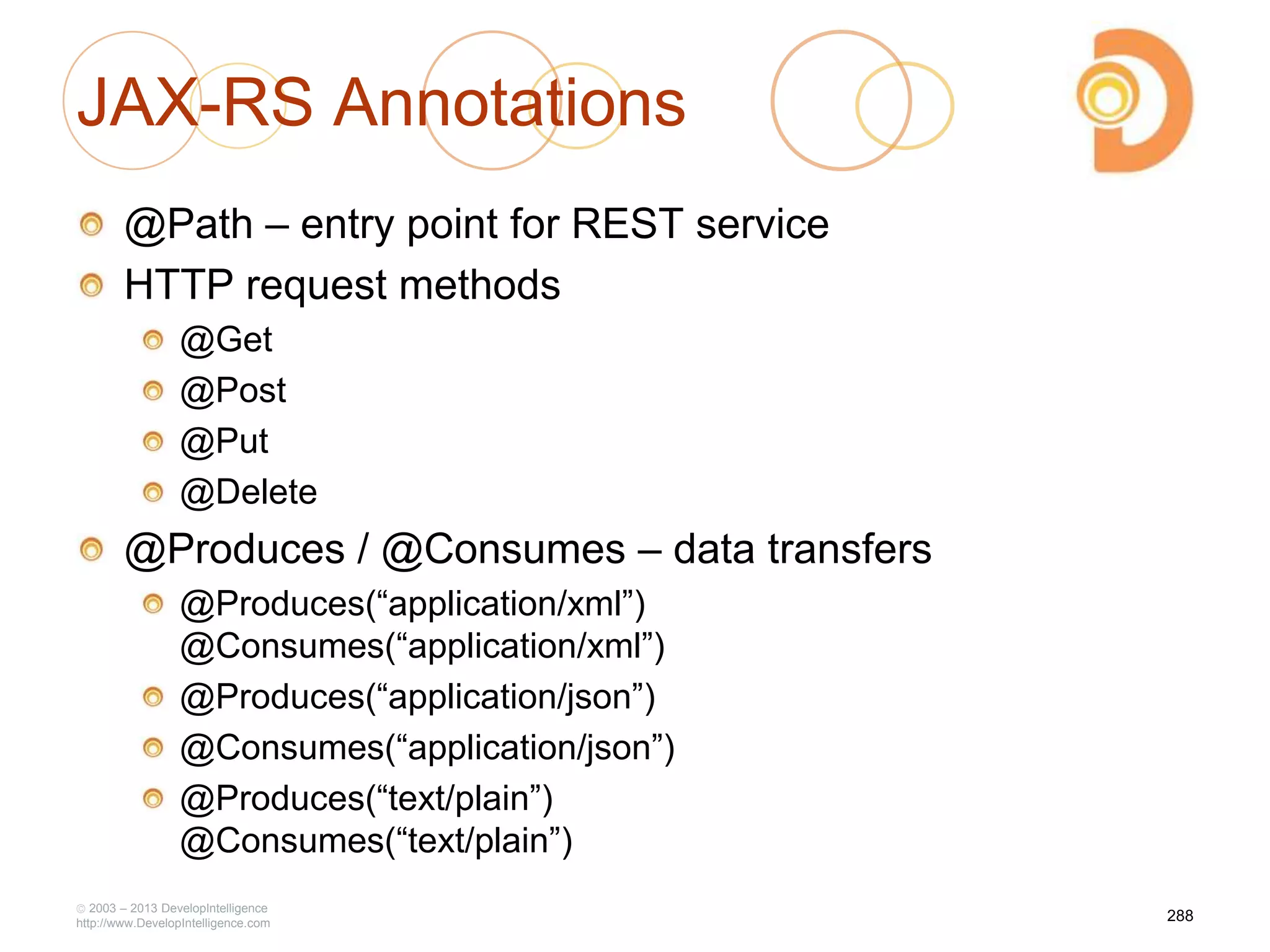 JAX-RS Annotations

@Path – entry point for REST service

HTTP request methods

@Get

@Post

@Put

@Delete

@Produces / @Consumes – data transfers

@Produces(“application/xml”)
@Consumes(“application/xml”)

@Produces(“application/json”)

@Consumes(“application/json”)

@Produces(“text/plain”)
@Consumes(“text/plain”)

© 2003 – 2013 DevelopIntelligence
http://www.DevelopIntelligence.com

288